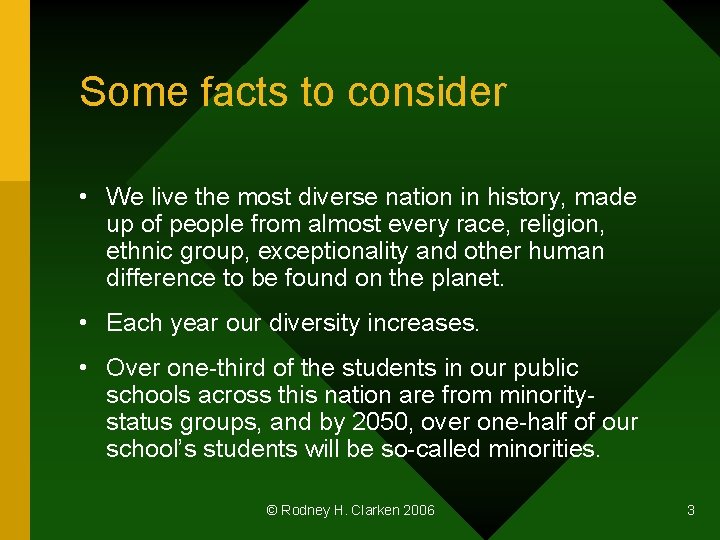 Some facts to consider

• We live the most diverse nation in history, made up of people from almost every race, religion, ethnic group, exceptionality and other human difference to be found on the planet.

• Each year our diversity increases.

• Over one-third of the students in our public schools across this nation are from minority-status groups, and by 2050, over one-half of our school's students will be so-called minorities.

© Rodney H. Clarken 2006

3